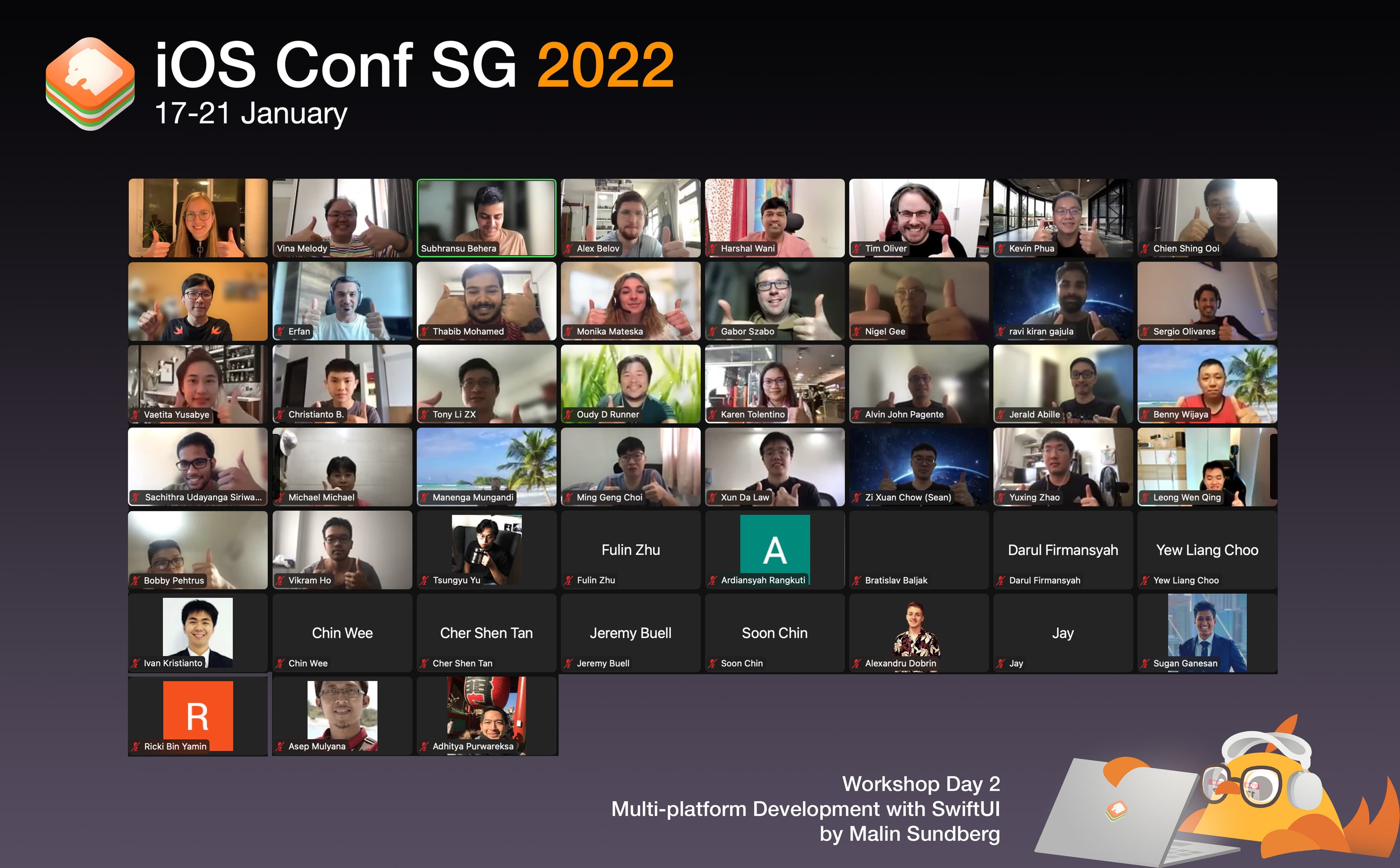 iOS Conf SG 2022
17-21 January

Vina Melody
Subhransu Behera
Alex Belov
Harshal Wani
Tim Oliver
Kevin Phua
Chien Shing Ooi

Erfan
Thabib Mohamed
Monika Mateska
Gabor Szabo
Nigel Gee
ravi kiran gajula
Sergio Olivares

Vaetita Yusabye
Christianto B.
Tony Li ZX
Oudy D Runner
Karen Tolentino
Alvin John Pagente
Jerald Abille
Benny Wijaya

Sachithra Udayanga Siriwa...
Michael Michael
Manenga Mungandi
Ming Geng Choi
Xun Da Law
Zi Xuan Chow (Sean)
Yuxing Zhao
Leong Wen Qing

Bobby Pehtrus
Vikram Ho
Tsungyu Yu
Fulin Zhu
Fulin Zhu
A
Ardiansyah Rangkuti
Bratislav Baljak
Darul Firmansyah
Darul Firmansyah
Yew Liang Choo
Yew Liang Choo

Ivan Kristianto
Chin Wee
Chin Wee
Cher Shen Tan
Cher Shen Tan
Jeremy Buell
Jeremy Buell
Soon Chin
Soon Chin
Alexandru Dobrin
Jay
Jay
Sugan Ganesan

R
Ricki Bin Yamin
Asep Mulyana
Adhitya Purwareksa

Workshop Day 2
Multi-platform Development with SwiftUI
by Malin Sundberg